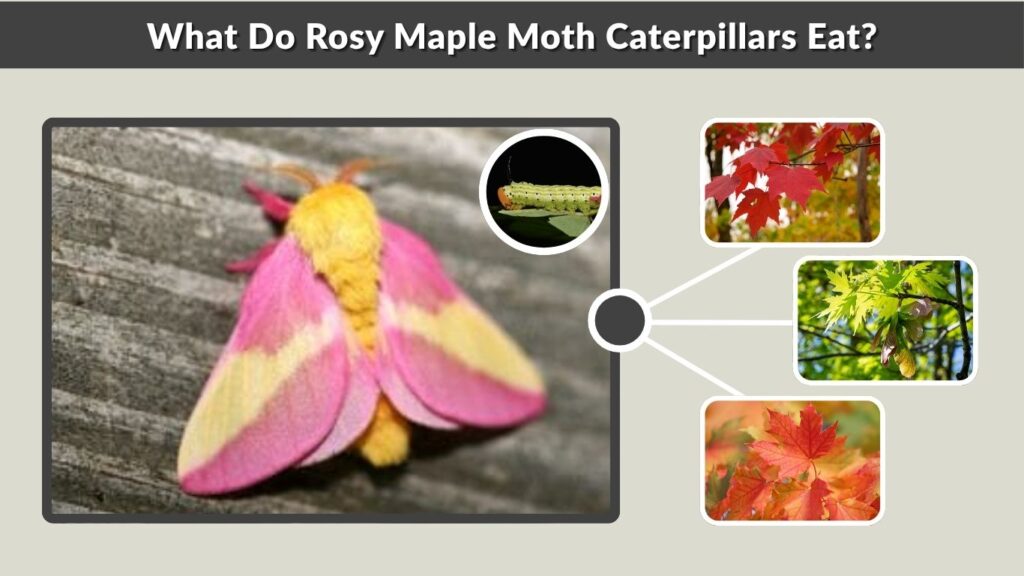 What Do Rosy Maple Moth Caterpillars Eat?